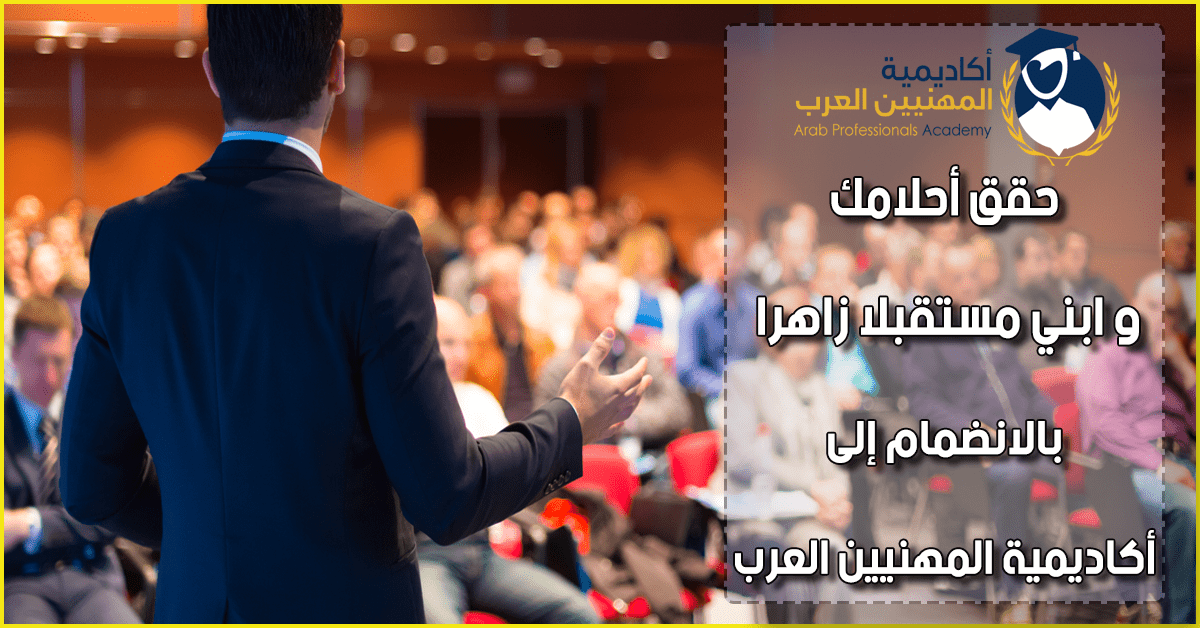 أكاديمية
المهنيين العرب
Arab Professionals Academy

حقق أحلامك

و ابني مستقبلا زاهرا

بالانضمام إلى

أكاديمية المهنيين العرب